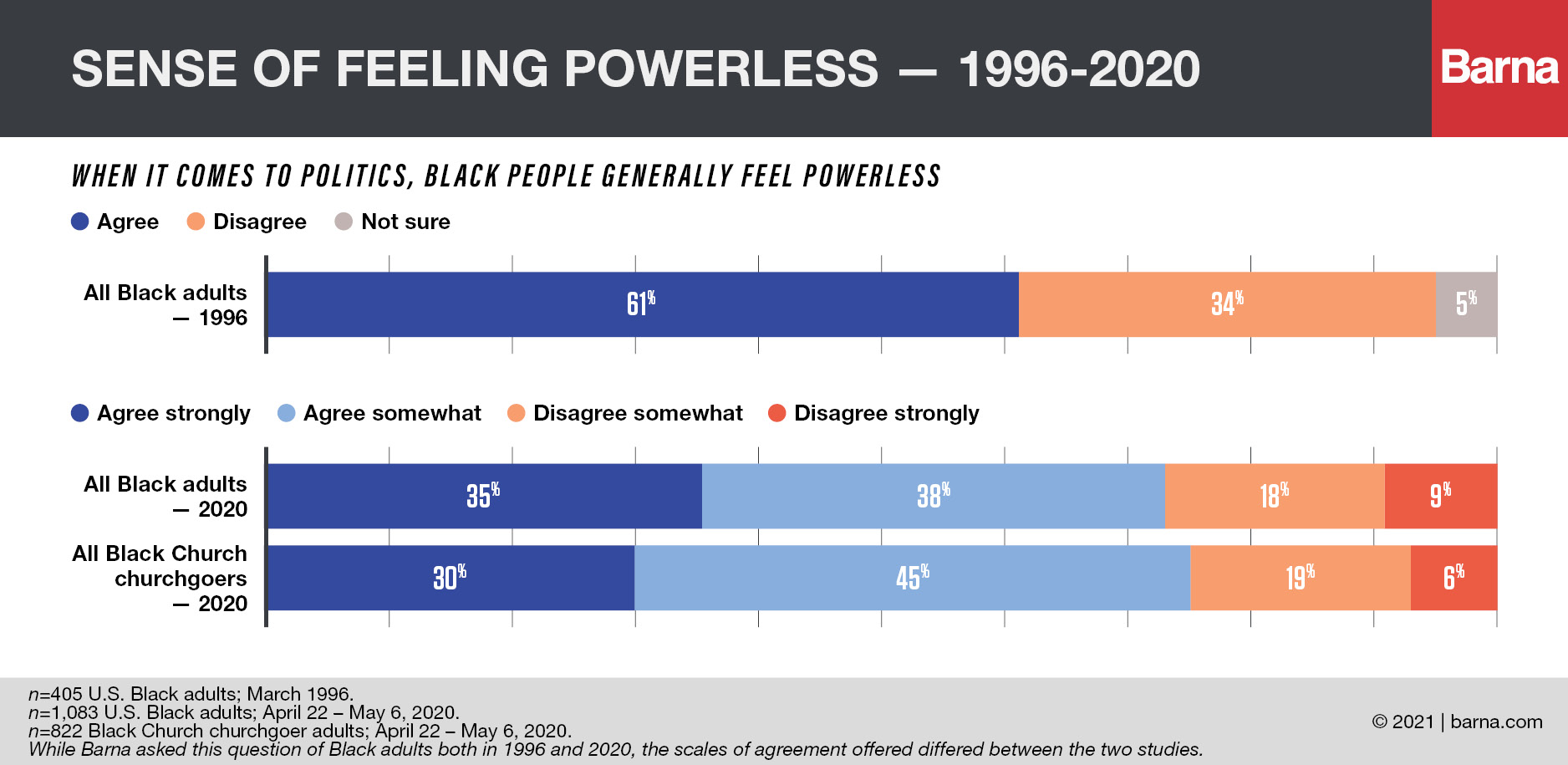 SENSE OF FEELING POWERLESS — 1996-2020

Barna

WHEN IT COMES TO POLITICS, BLACK PEOPLE GENERALLY FEEL POWERLESS

Agree Disagree Not sure

All Black adults — 1996

61%

34%

5%

Agree strongly Agree somewhat Disagree somewhat Disagree strongly

All Black adults — 2020

35%

38%

18%

9%

All Black Church churchgoers — 2020

30%

45%

19%

6%

n=405 U.S. Black adults; March 1996.
n=1,083 U.S. Black adults; April 22 – May 6, 2020.
n=822 Black Church churchgoer adults; April 22 – May 6, 2020.
While Barna asked this question of Black adults both in 1996 and 2020, the scales of agreement offered differed between the two studies.

© 2021 | barna.com